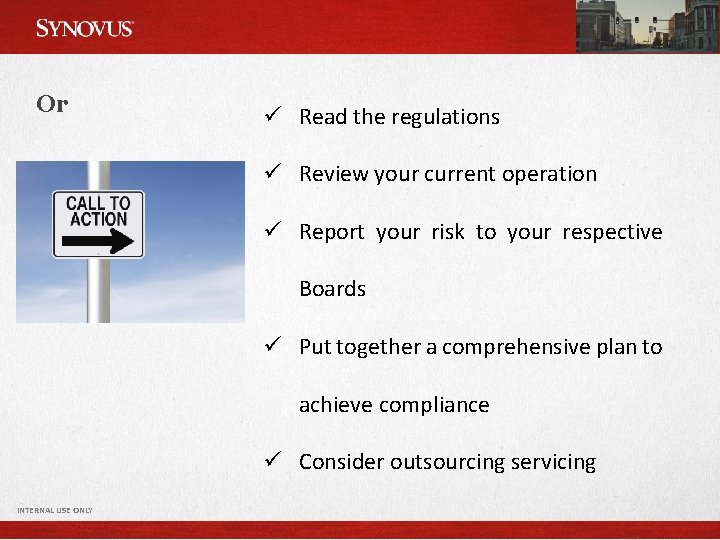 SYNOVUS

Or

CALL TO ACTION

✓ Read the regulations

✓ Review your current operation

✓ Report your risk to your respective Boards

✓ Put together a comprehensive plan to achieve compliance

✓ Consider outsourcing servicing

INTERNAL USE ONLY